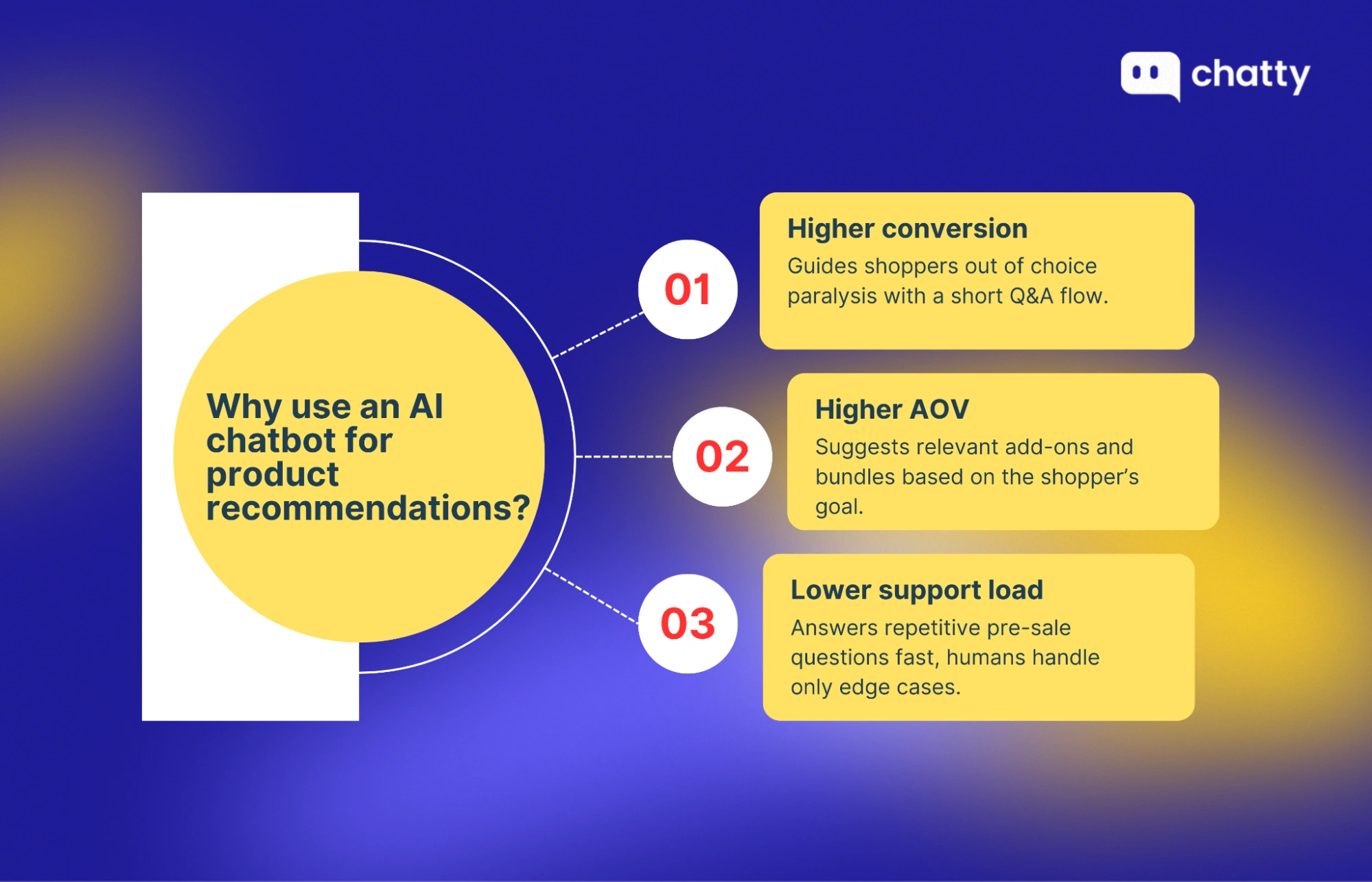 chatty

Why use an AI chatbot for product recommendations?

01

Higher conversion

Guides shoppers out of choice paralysis with a short Q&A flow.

02

Higher AOV

Suggests relevant add-ons and bundles based on the shopper's goal.

03

Lower support load

Answers repetitive pre-sale questions fast, humans handle only edge cases.